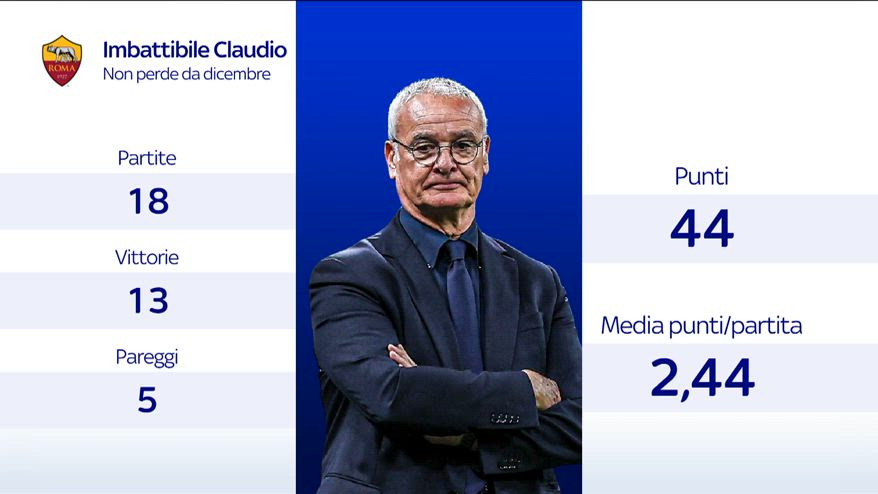 ROMA 1927

Imbattibile Claudio
Non perde da dicembre

Partite
18

Vittorie
13

Pareggi
5

Punti
44

Media punti/partita
2,44